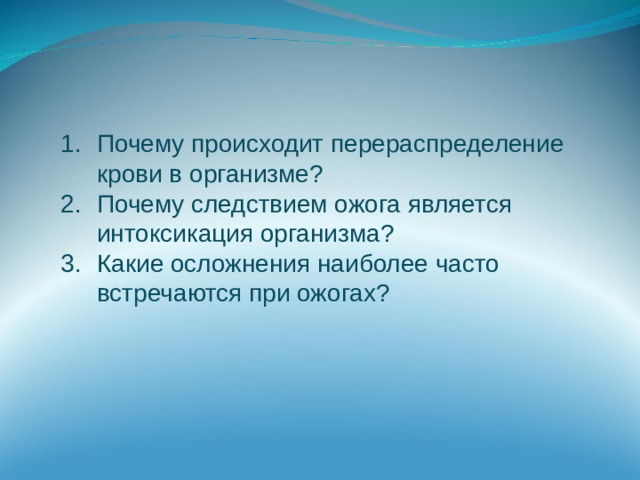 1. Почему происходит перераспределение крови в организме?
2. Почему следствием ожога является интоксикация организма?
3. Какие осложнения наиболее часто встречаются при ожогах?